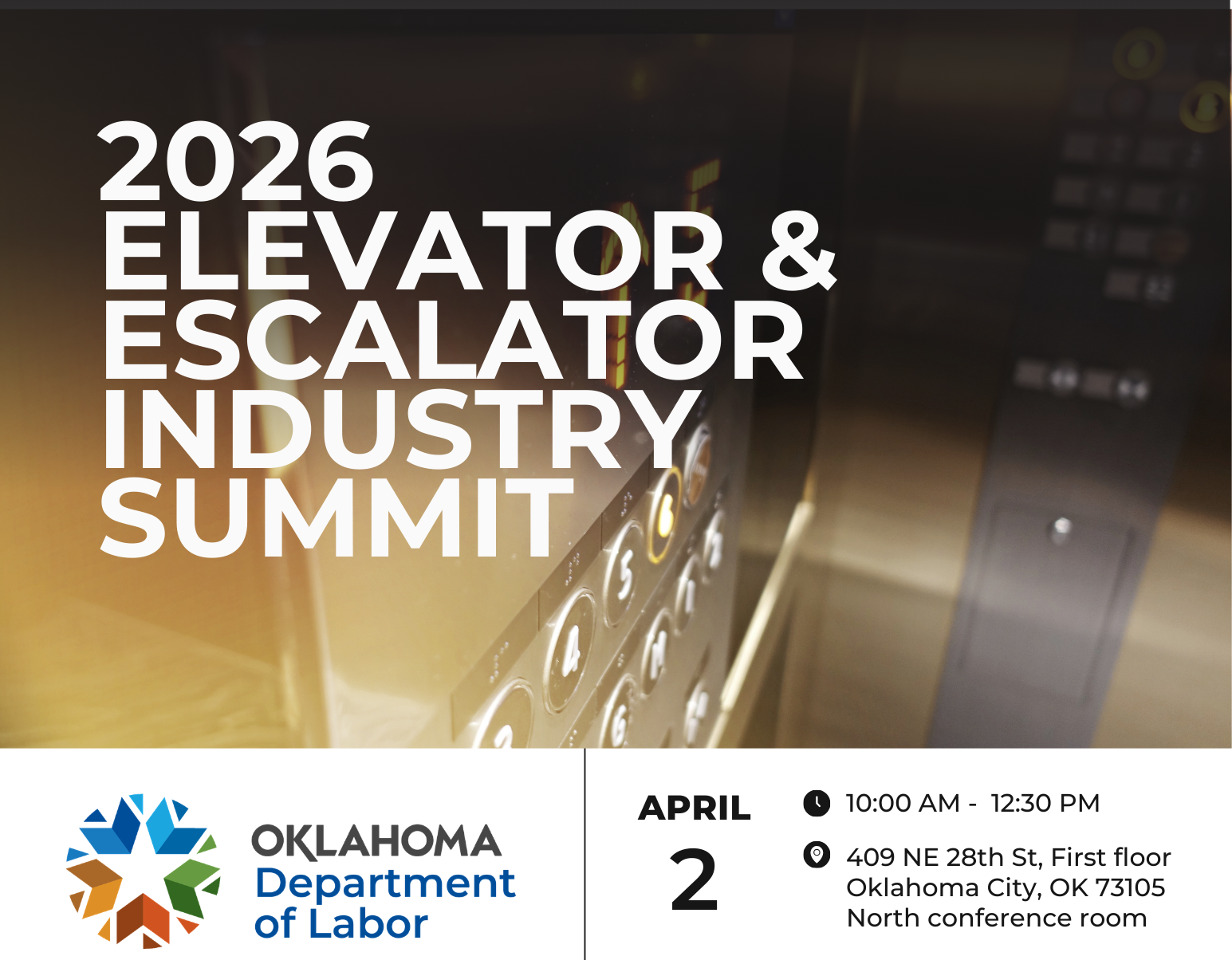 2026 ELEVATOR & ESCALATOR INDUSTRY SUMMIT

OKLAHOMA Department of Labor

APRIL 2

10:00 AM - 12:30 PM

409 NE 28th St, First floor
Oklahoma City, OK 73105
North conference room